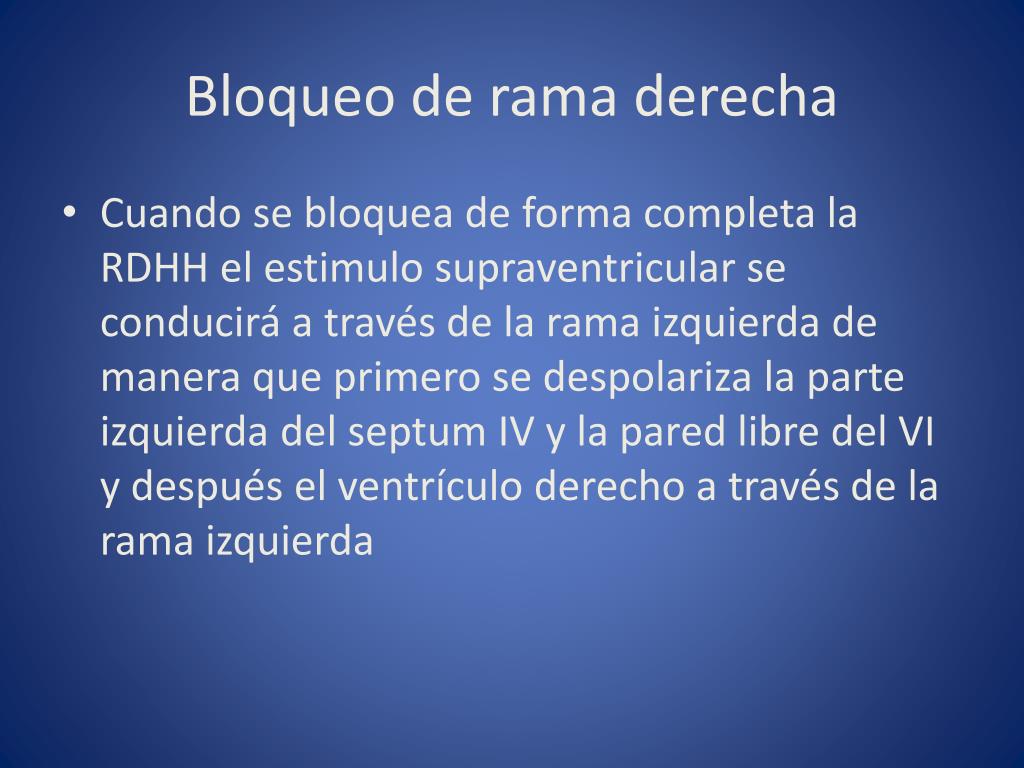 Bloqueo de rama derecha

• Cuando se bloquea de forma completa la RDHH el estimulo supraventricular se conducirá a través de la rama izquierda de manera que primero se despolariza la parte izquierda del septum IV y la pared libre del VI y después el ventrículo derecho a través de la rama izquierda